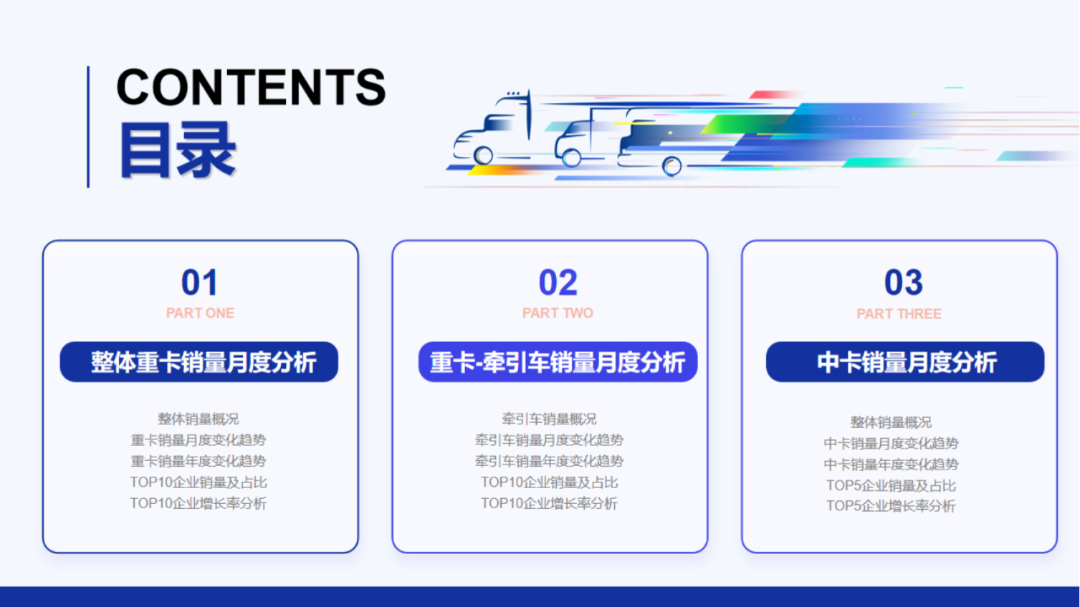 CONTENTS
目录

01
PART ONE
整体重卡销量月度分析

整体销量概况
重卡销量月度变化趋势
重卡销量年度变化趋势
TOP10企业销量及占比
TOP10企业增长率分析

02
PART TWO
重卡-牵引车销量月度分析

牵引车销量概况
牵引车销量月度变化趋势
牵引车销量年度变化趋势
TOP10企业销量及占比
TOP10企业增长率分析

03
PART THREE
中卡销量月度分析

整体销量概况
中卡销量月度变化趋势
中卡销量年度变化趋势
TOP5企业销量及占比
TOP5企业增长率分析